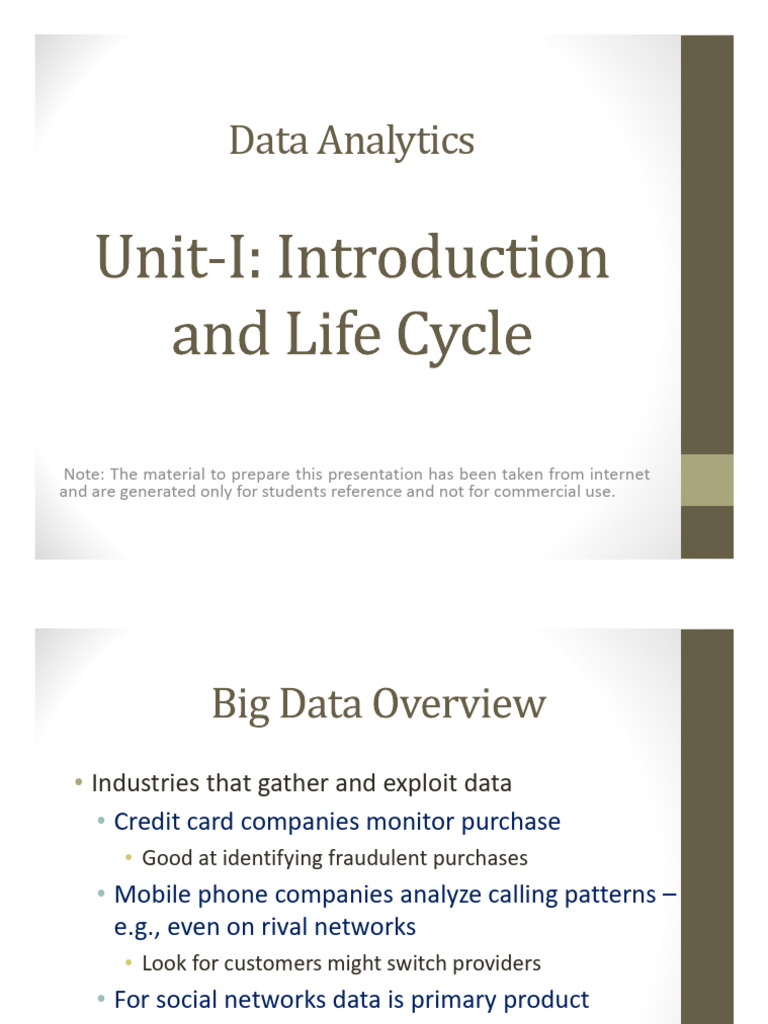 Data Analytics

Unit-I: Introduction and Life Cycle

Note: The material to prepare this presentation has been taken from internet and are generated only for students reference and not for commercial use.

Big Data Overview

• Industries that gather and exploit data
  • Credit card companies monitor purchase
    • Good at identifying fraudulent purchases
  • Mobile phone companies analyze calling patterns – e.g., even on rival networks
    • Look for customers might switch providers
  • For social networks data is primary product